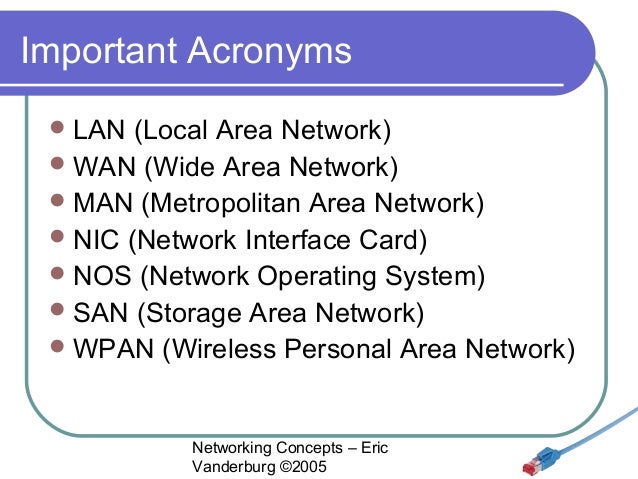 Important Acronyms

- LAN (Local Area Network)
- WAN (Wide Area Network)
- MAN (Metropolitan Area Network)
- NIC (Network Interface Card)
- NOS (Network Operating System)
- SAN (Storage Area Network)
- WPAN (Wireless Personal Area Network)

Networking Concepts – Eric Vanderburg ©2005